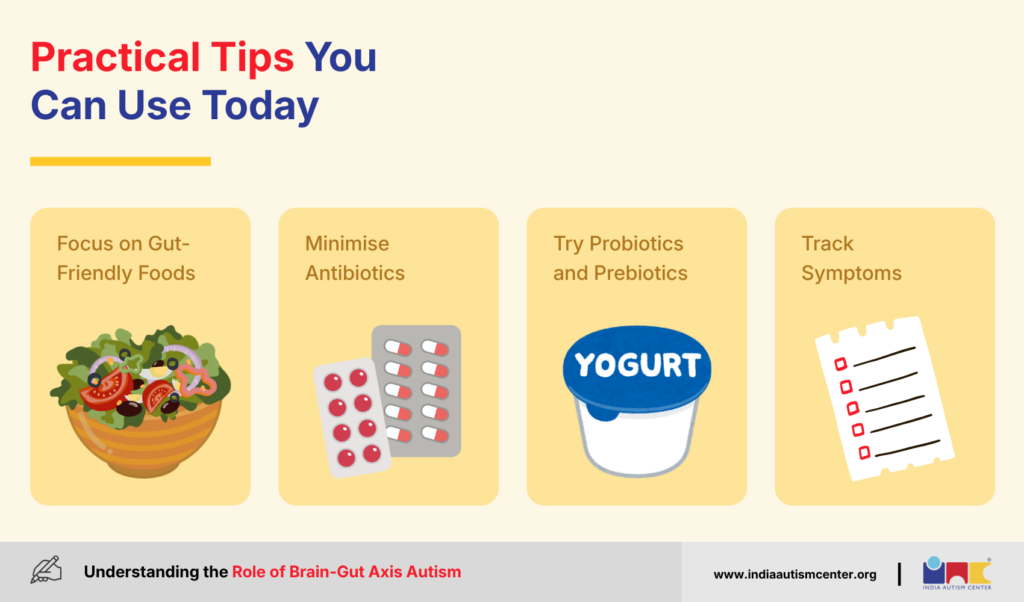 Practical Tips You Can Use Today

Focus on Gut-Friendly Foods

Minimise Antibiotics

Try Probiotics and Prebiotics

YOGURT

Track Symptoms

Understanding the Role of Brain-Gut Axis Autism

www.indiaautismcenter.org

INDIA AUTISM CENTER